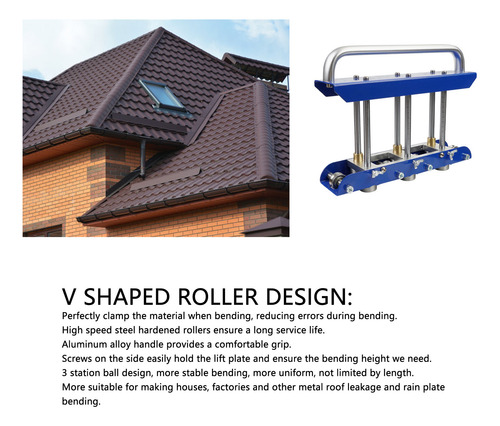 V SHAPED ROLLER DESIGN:

Perfectly clamp the material when bending, reducing errors during bending.
High speed steel hardened rollers ensure a long service life.
Aluminum alloy handle provides a comfortable grip.
Screws on the side easily hold the lift plate and ensure the bending height we need.
3 station ball design, more stable bending, more uniform, not limited by length.
More suitable for making houses, factories and other metal roof leakage and rain plate bending.